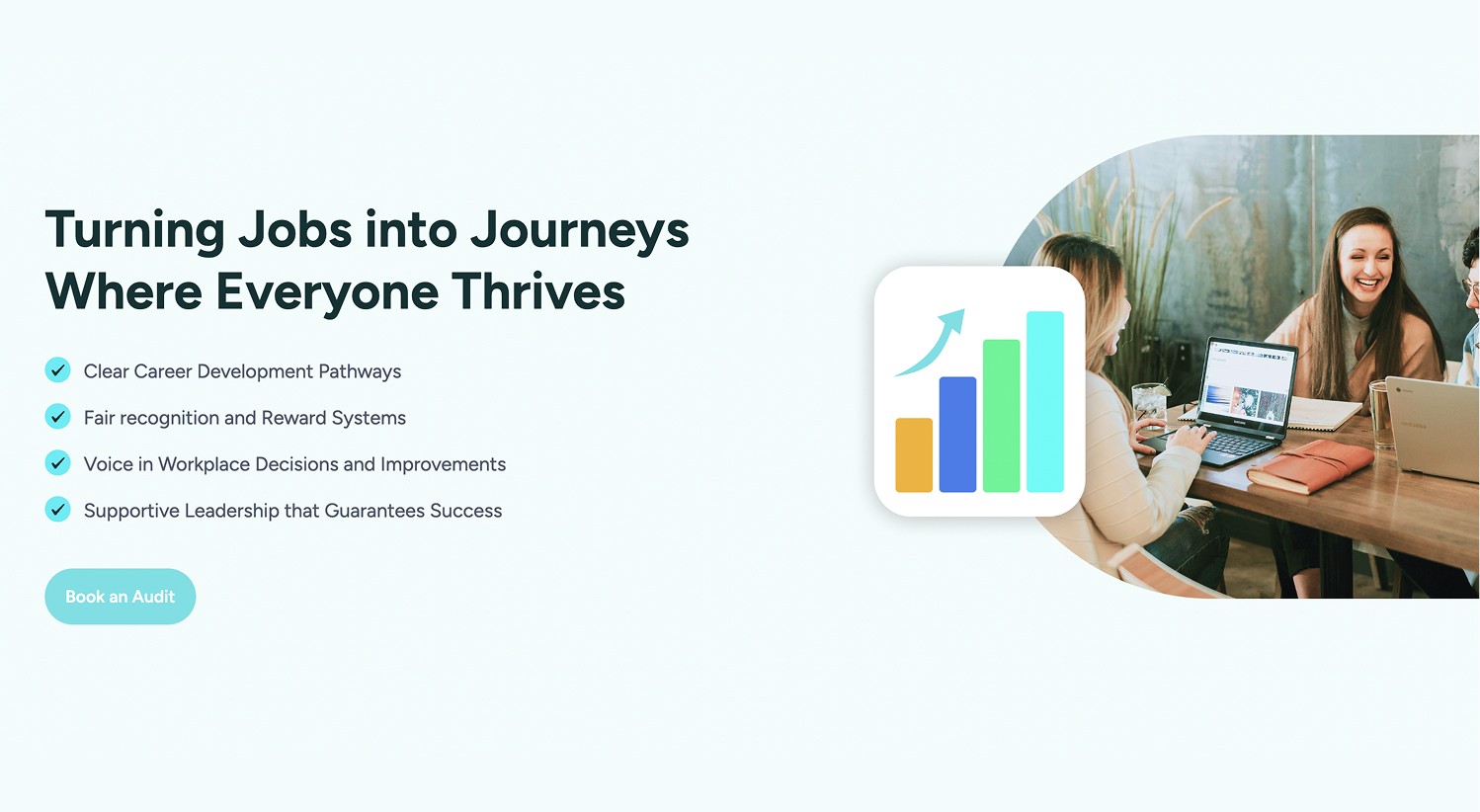 Turning Jobs into Journeys Where Everyone Thrives

Clear Career Development Pathways

Fair recognition and Reward Systems

Voice in Workplace Decisions and Improvements

Supportive Leadership that Guarantees Success

Book an Audit